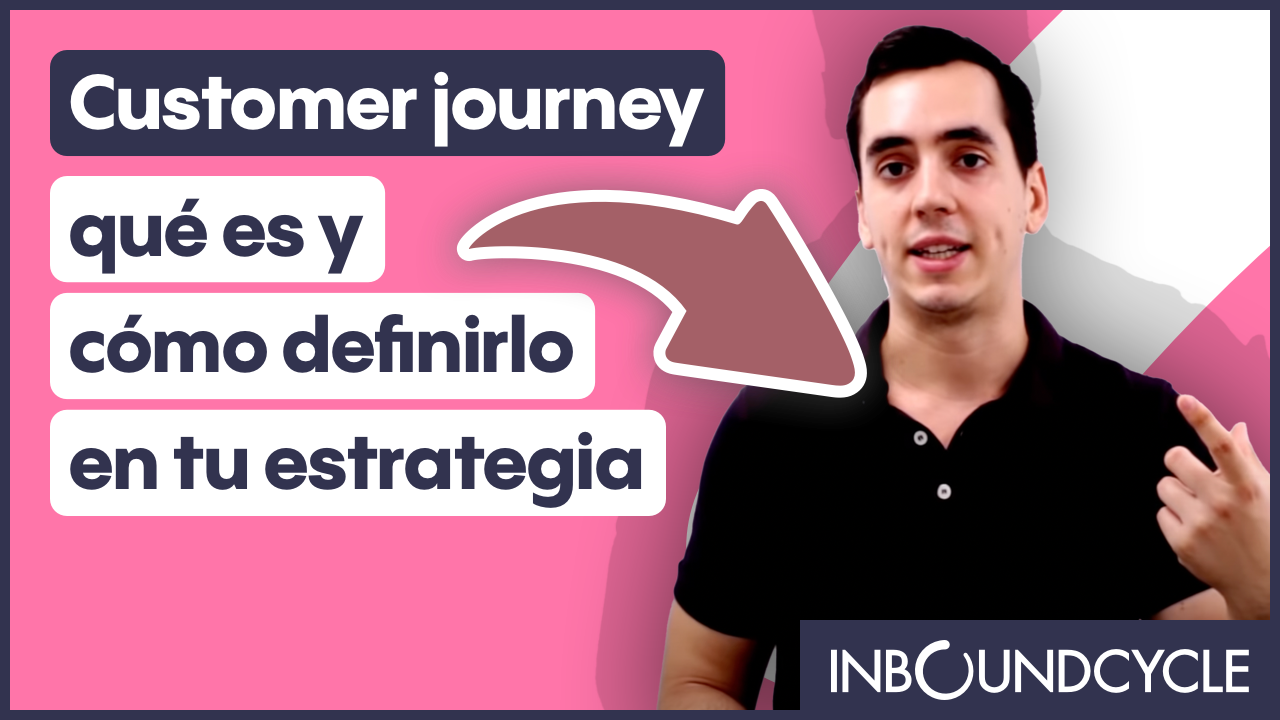 Customer journey
qué es y
cómo definirlo
en tu estrategia

INBOUNDCYCLE